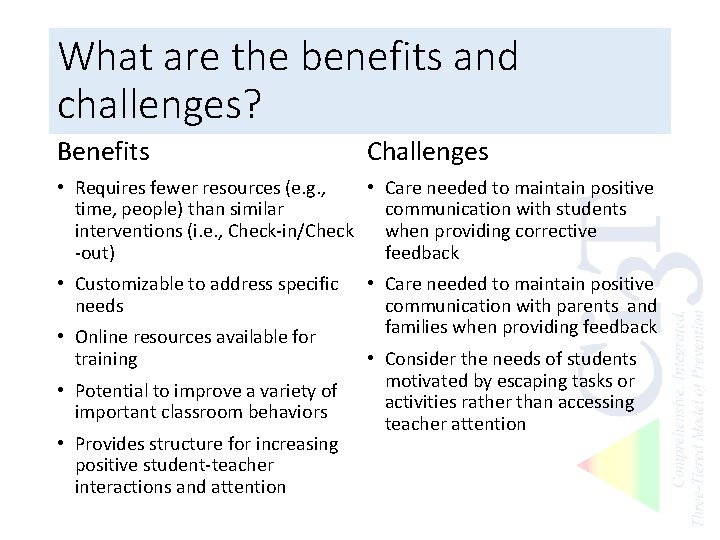 What are the benefits and challenges?

Benefits

• Requires fewer resources (e.g., time, people) than similar interventions (i.e., Check-in/Check -out)

• Customizable to address specific needs

• Online resources available for training

• Potential to improve a variety of important classroom behaviors

• Provides structure for increasing positive student-teacher interactions and attention

Challenges

• Care needed to maintain positive communication with students when providing corrective feedback

• Care needed to maintain positive communication with parents and families when providing feedback

• Consider the needs of students motivated by escaping tasks or activities rather than accessing teacher attention

Ci3T
Comprehensive, Integrated, Three-Tiered Model of Prevention